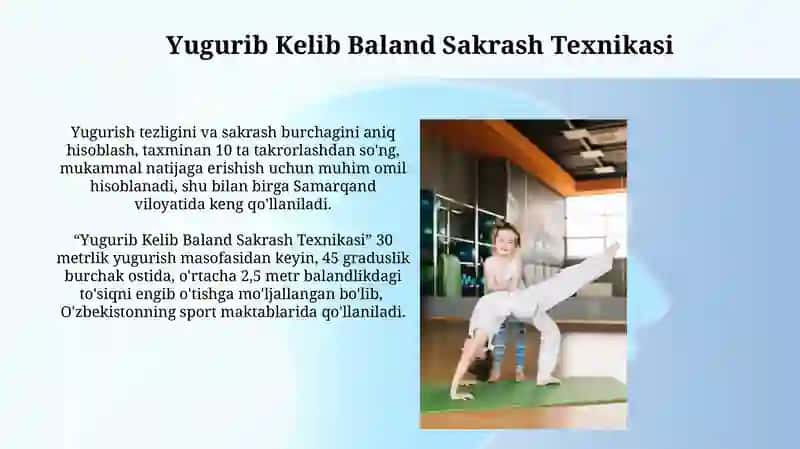 Yugurib Kelib Baland Sakrash Texnikasi

Yugurish tezligini va sakrash burchagini aniq hisoblash, taxminan 10 ta takrorlashdan so'ng, mukammal natijaga erishish uchun muhim omil hisoblanadi, shu bilan birga Samarqand viloyatida keng qo'llaniladi.

“Yugurib Kelib Baland Sakrash Texnikasi” 30 metrlik yugurish masofasidan keyin, 45 graduslik burchak ostida, o'rtacha 2,5 metr balandlikdagi to'siqni engib o'tishga mo'ljallangan bo'lib, O'zbekistonning sport maktablarida qo'llaniladi.